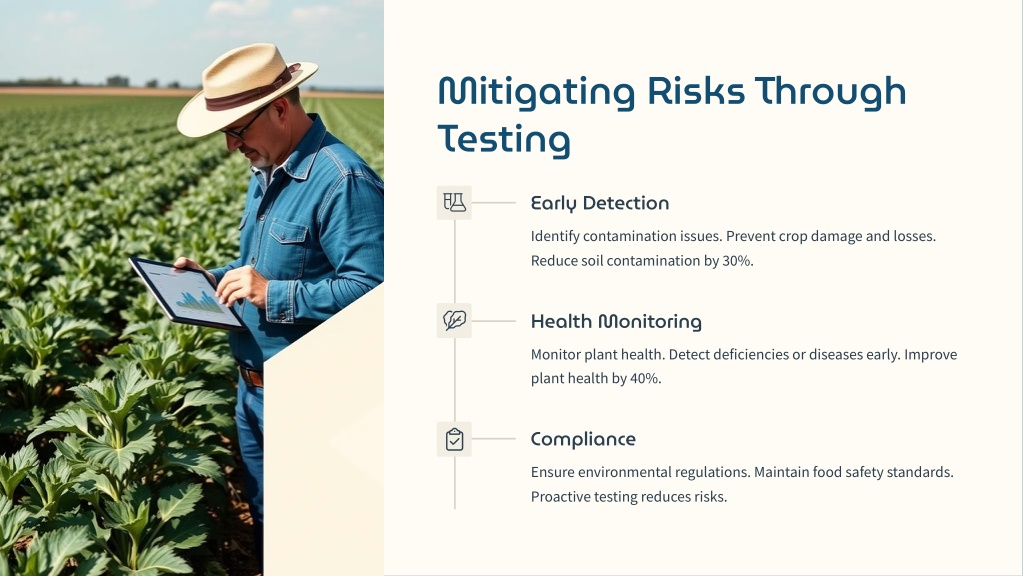 Mitigating Risks Through Testing

Early Detection

Identify contamination issues. Prevent crop damage and losses. Reduce soil contamination by 30%.

Health Monitoring

Monitor plant health. Detect deficiencies or diseases early. Improve plant health by 40%.

Compliance

Ensure environmental regulations. Maintain food safety standards. Proactive testing reduces risks.